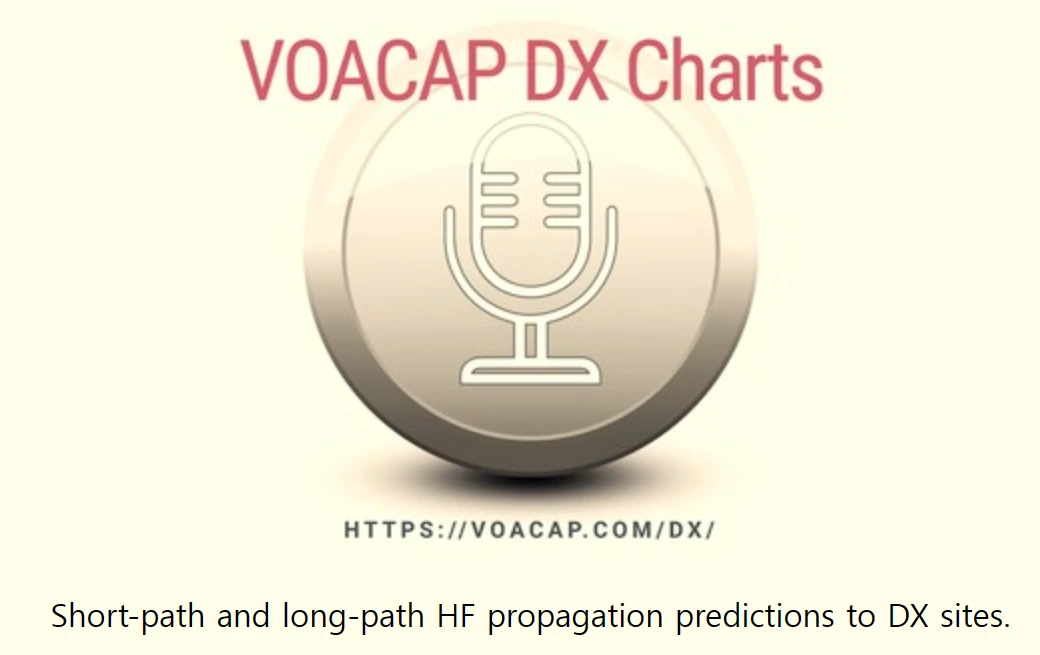 VOACAP DX Charts

HTTPS://VOACAP.COM/DX/

Short-path and long-path HF propagation predictions to DX sites.